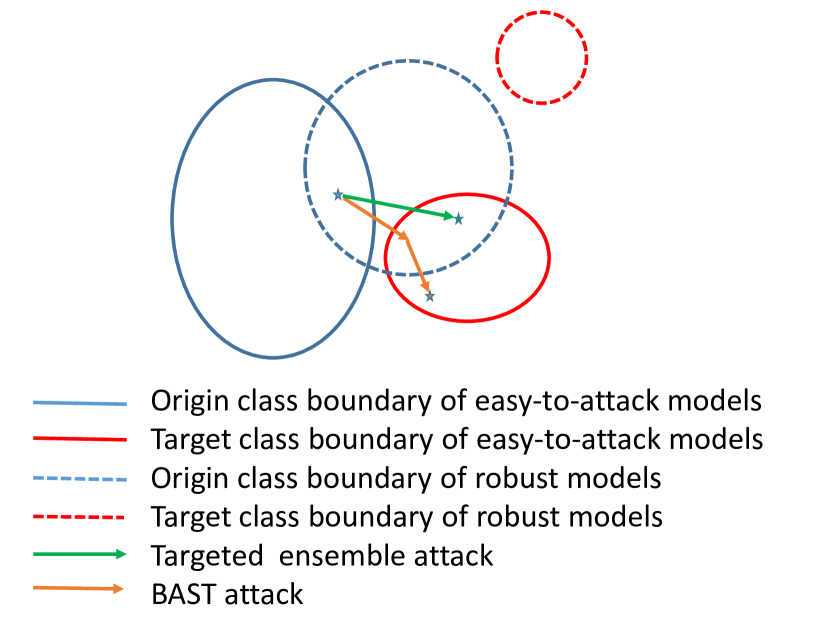 Origin class boundary of easy-to-attack models
Target class boundary of easy-to-attack models
Origin class boundary of robust models
Target class boundary of robust models
Targeted ensemble attack
BAST attack